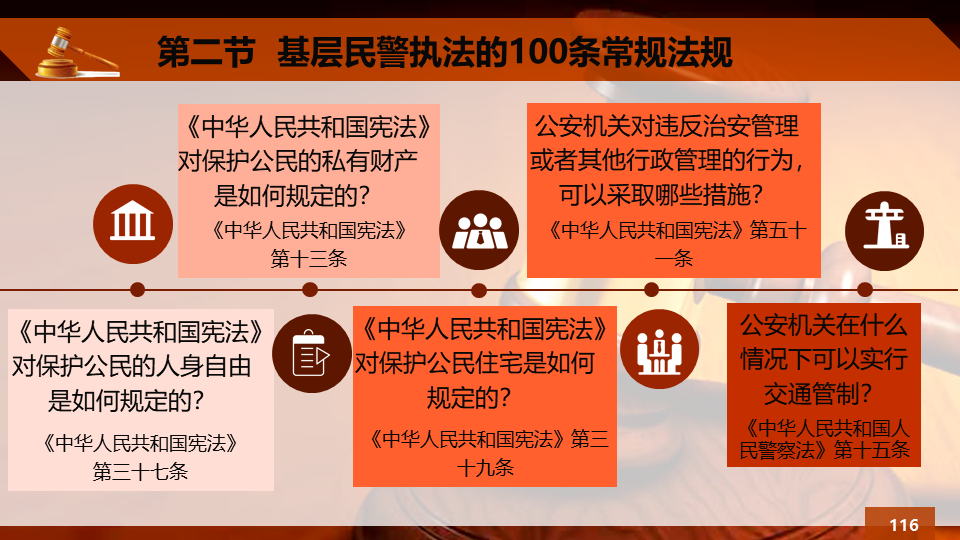 第二节 基层民警执法的100条常规法规

《中华人民共和国宪法》对保护公民的私有财产是如何规定的？

《中华人民共和国宪法》第十三条

公安机关对违反治安管理或者其他行政管理的行为，可以采取哪些措施？

《中华人民共和国宪法》第五十一条

《中华人民共和国宪法》对保护公民的人身自由是如何规定的？

《中华人民共和国宪法》第三十七条

《中华人民共和国宪法》对保护公民住宅是如何规定的？

《中华人民共和国宪法》第三十九条

公安机关在什么情况下可以实行交通管制？

《中华人民共和国人民警察法》第十五条

116